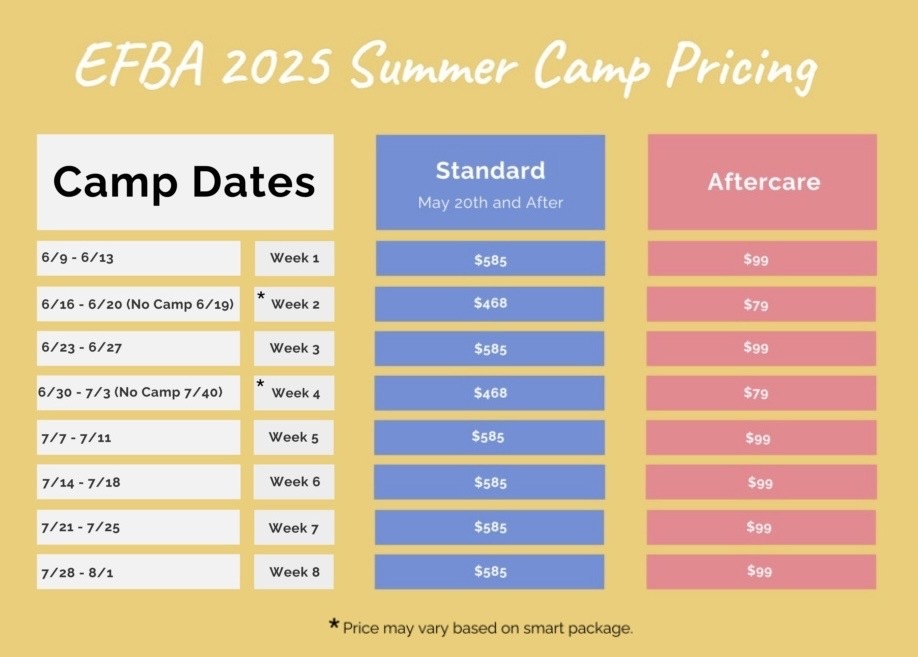 EFBA 2025 Summer Camp Pricing

| Camp Dates | | Standard May 20th and After | Aftercare |
|---|---|---|---|
| 6/9 - 6/13 | Week 1 | $585 | $99 |
| 6/16 - 6/20 (No Camp 6/19) | * Week 2 | $468 | $79 |
| 6/23 - 6/27 | Week 3 | $585 | $99 |
| 6/30 - 7/3 (No Camp 7/40) | * Week 4 | $468 | $79 |
| 7/7 - 7/11 | Week 5 | $585 | $99 |
| 7/14 - 7/18 | Week 6 | $585 | $99 |
| 7/21 - 7/25 | Week 7 | $585 | $99 |
| 7/28 - 8/1 | Week 8 | $585 | $99 |

* Price may vary based on smart package.